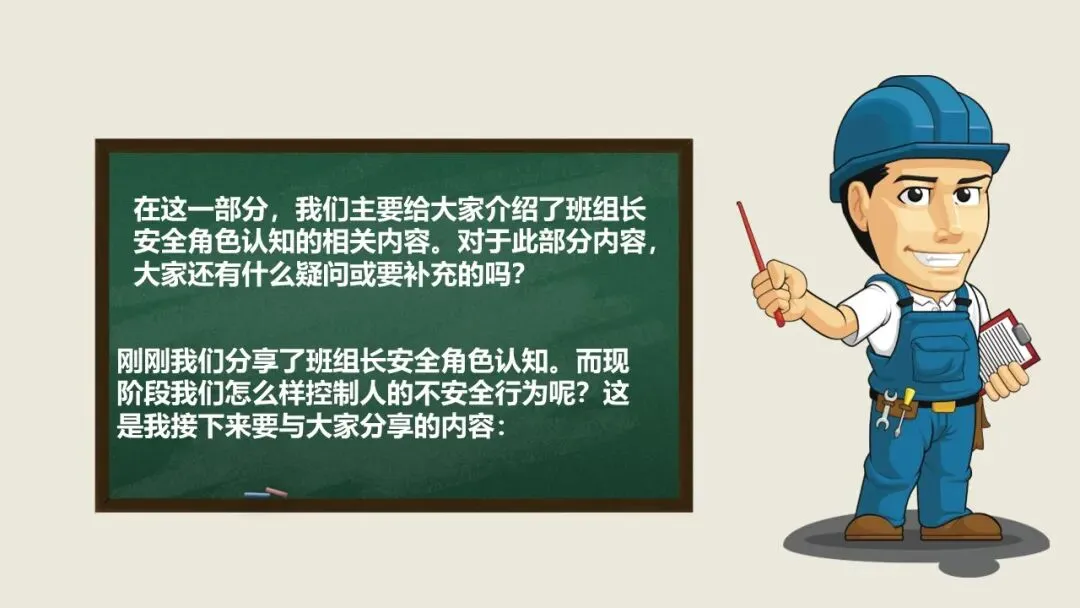 在这一部分，我们主要给大家介绍了班组长安全角色认知的相关内容。对于此部分内容，大家还有什么疑问或要补充的吗？

刚刚我们分享了班组长安全角色认知。而现阶段我们怎么样控制人的不安全行为呢？这是我接下来要与大家分享的内容：